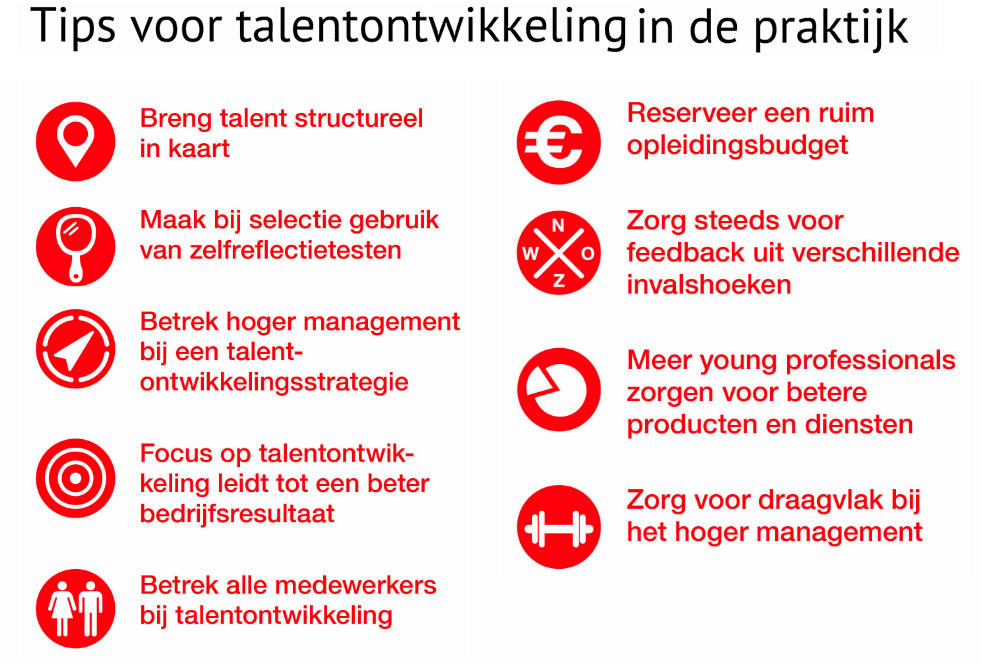 Tips voor talentontwikkeling in de praktijk

Breng talent structureel in kaart

Maak bij selectie gebruik van zelfreflectietesten

Betrek hoger management bij een talentontwikkelingsstrategie

Focus op talentontwikkeling leidt tot een beter bedrijfsresultaat

Betrek alle medewerkers bij talentontwikkeling

Reserveer een ruim opleidingsbudget

N
W O
Z

Zorg steeds voor feedback uit verschillende invalshoeken

Meer young professionals zorgen voor betere producten en diensten

Zorg voor draagvlak bij het hoger management